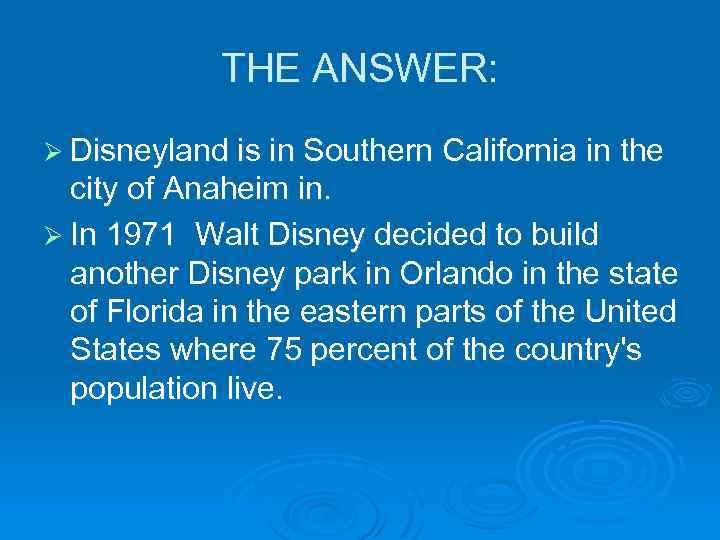 THE ANSWER:

➢ Disneyland is in Southern California in the city of Anaheim in.

➢ In 1971 Walt Disney decided to build another Disney park in Orlando in the state of Florida in the eastern parts of the United States where 75 percent of the country's population live.